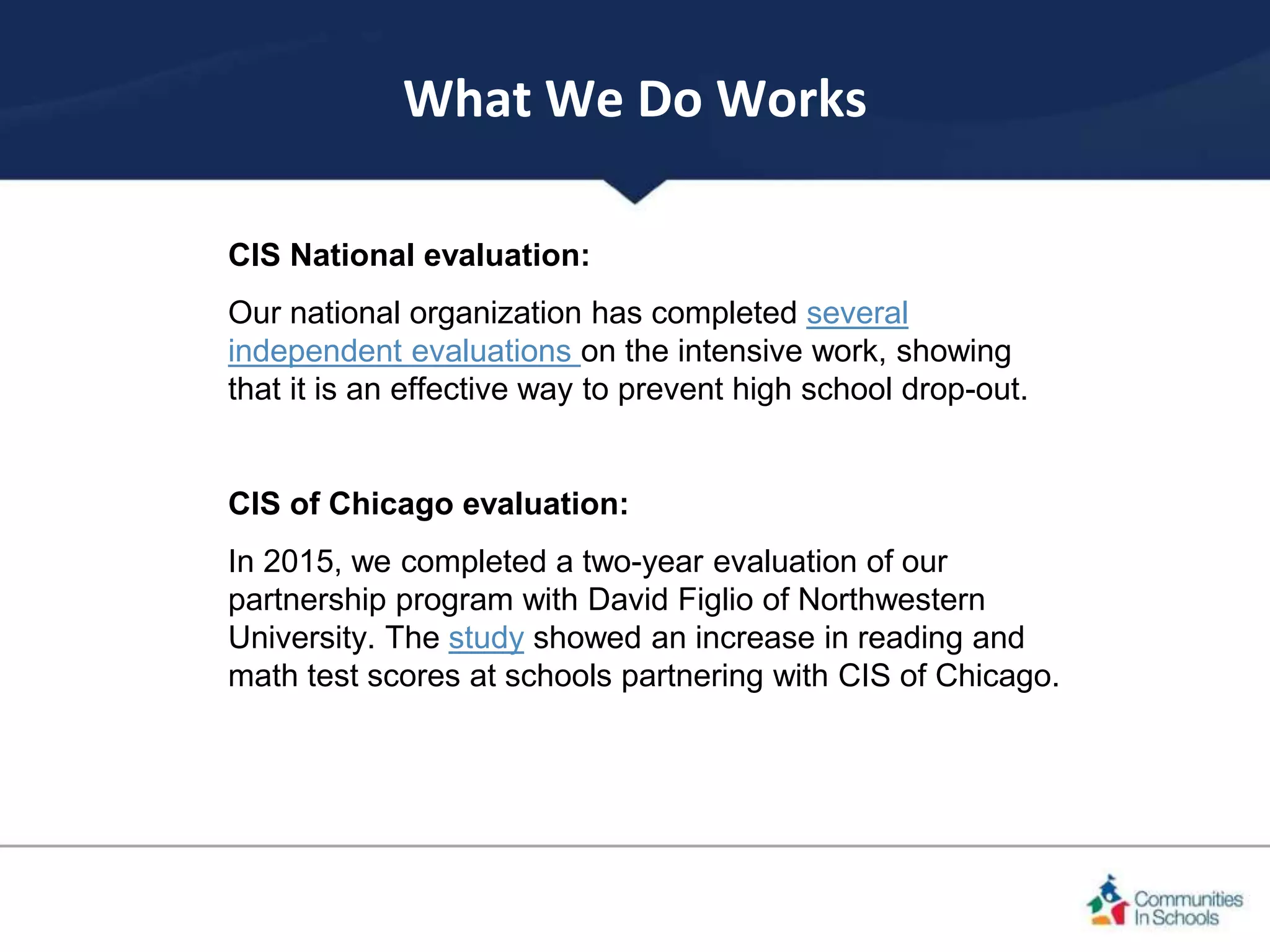 What We Do Works

CIS National evaluation:

Our national organization has completed several independent evaluations on the intensive work, showing that it is an effective way to prevent high school drop-out.

CIS of Chicago evaluation:

In 2015, we completed a two-year evaluation of our partnership program with David Figlio of Northwestern University. The study showed an increase in reading and math test scores at schools partnering with CIS of Chicago.

Communities In Schools